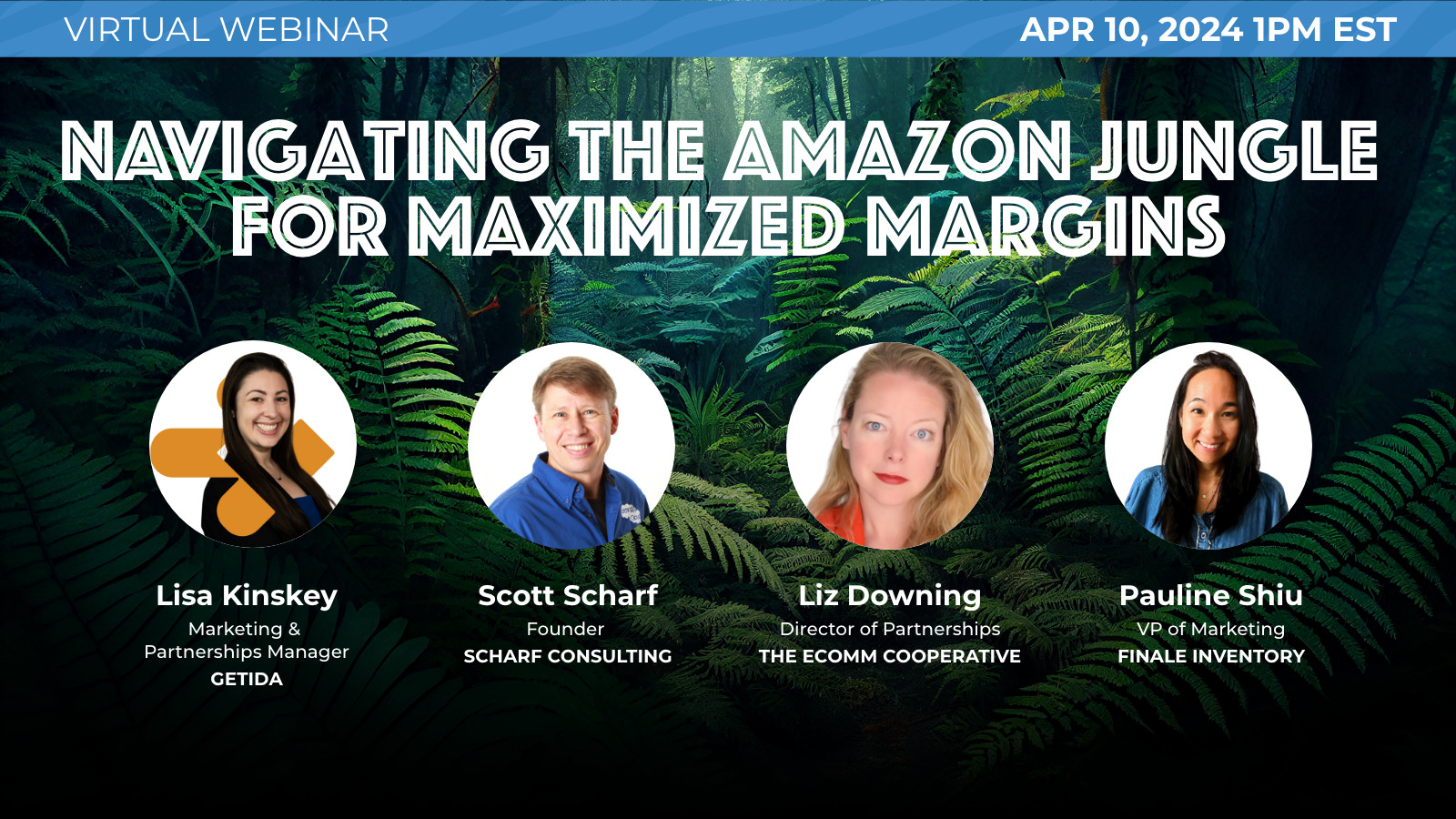 VIRTUAL WEBINAR

APR 10, 2024 1PM EST

NAVIGATING THE AMAZON JUNGLE FOR MAXIMIZED MARGINS

Lisa Kinskey
Marketing & Partnerships Manager
GETIDA

Scott Scharf
Founder
SCHARF CONSULTING

Liz Downing
Director of Partnerships
THE ECOMM COOPERATIVE

Pauline Shiu
VP of Marketing
FINALE INVENTORY